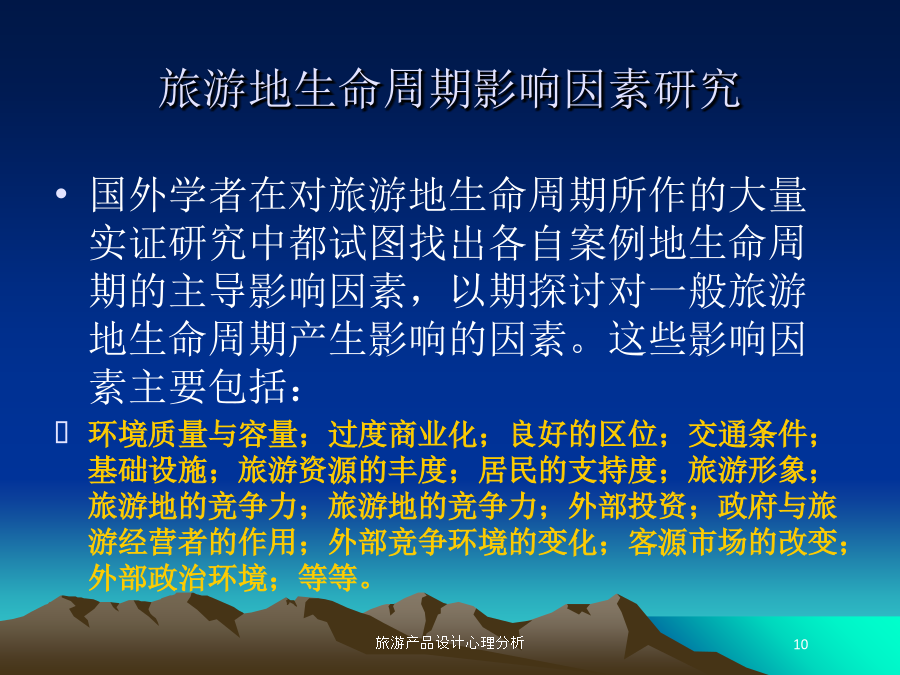 旅游地生命周期影响因素研究

• 国外学者在对旅游地生命周期所作的大量实证研究中都试图找出各自案例地生命周期的主导影响因素，以期探讨对一般旅游地生命周期产生影响的因素。这些影响因素主要包括：

 环境质量与容量；过度商业化；良好的区位；交通条件；基础设施；旅游资源的丰度；居民的支持度；旅游形象；旅游地的竞争力；旅游地的竞争力；外部投资；政府与旅游经营者的作用；外部竞争环境的变化；客源市场的改变；外部政治环境；等等。

旅游产品设计心理分析

10